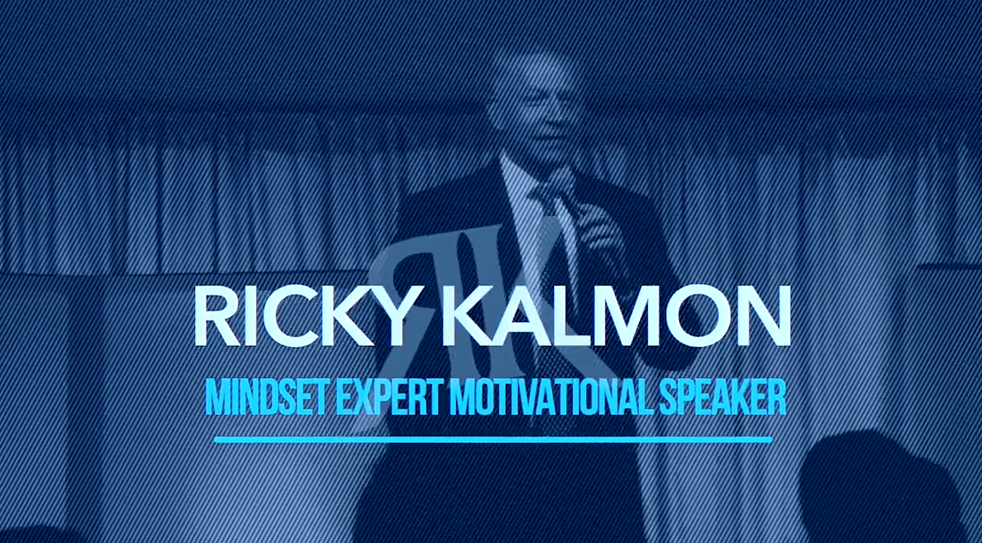 RK

RICKY KALMON

MINDSET EXPERT MOTIVATIONAL SPEAKER